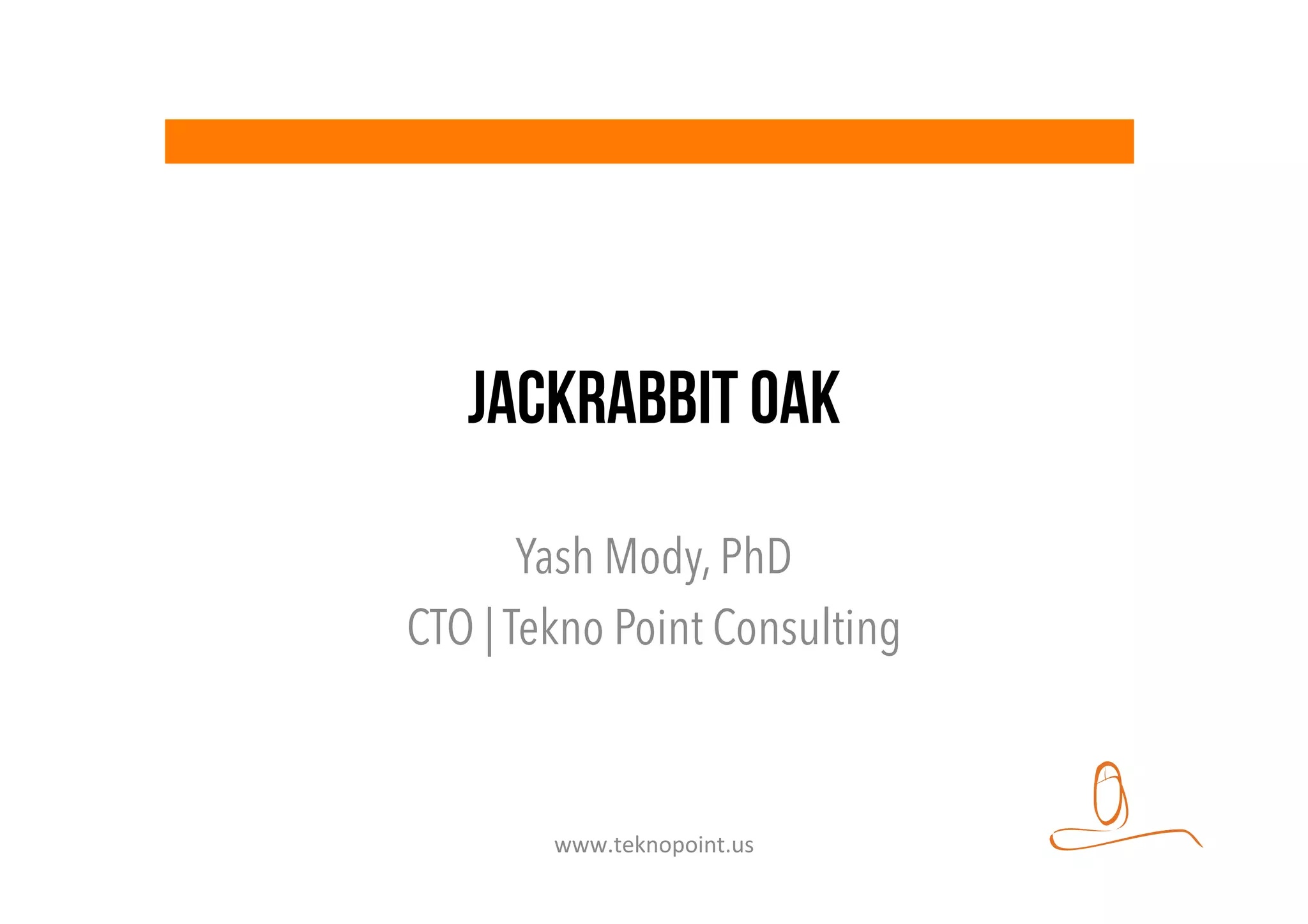 JACKRABBIT OAK

Yash Mody, PhD
CTO | Tekno Point Consulting

www.teknopoint.us